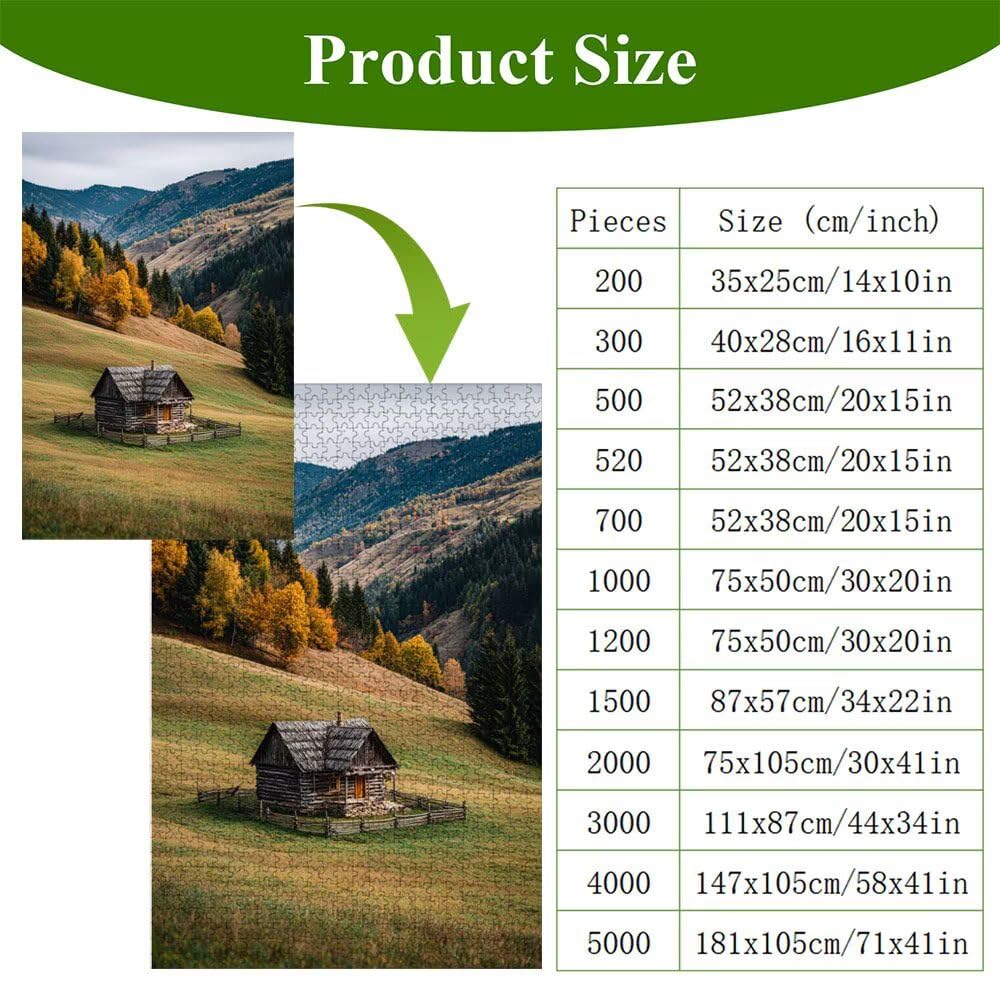 Product Size

| Pieces | Size (cm/inch) |
|---|---|
| 200 | 35x25cm/14x10in |
| 300 | 40x28cm/16x11in |
| 500 | 52x38cm/20x15in |
| 520 | 52x38cm/20x15in |
| 700 | 52x38cm/20x15in |
| 1000 | 75x50cm/30x20in |
| 1200 | 75x50cm/30x20in |
| 1500 | 87x57cm/34x22in |
| 2000 | 75x105cm/30x41in |
| 3000 | 111x87cm/44x34in |
| 4000 | 147x105cm/58x41in |
| 5000 | 181x105cm/71x41in |